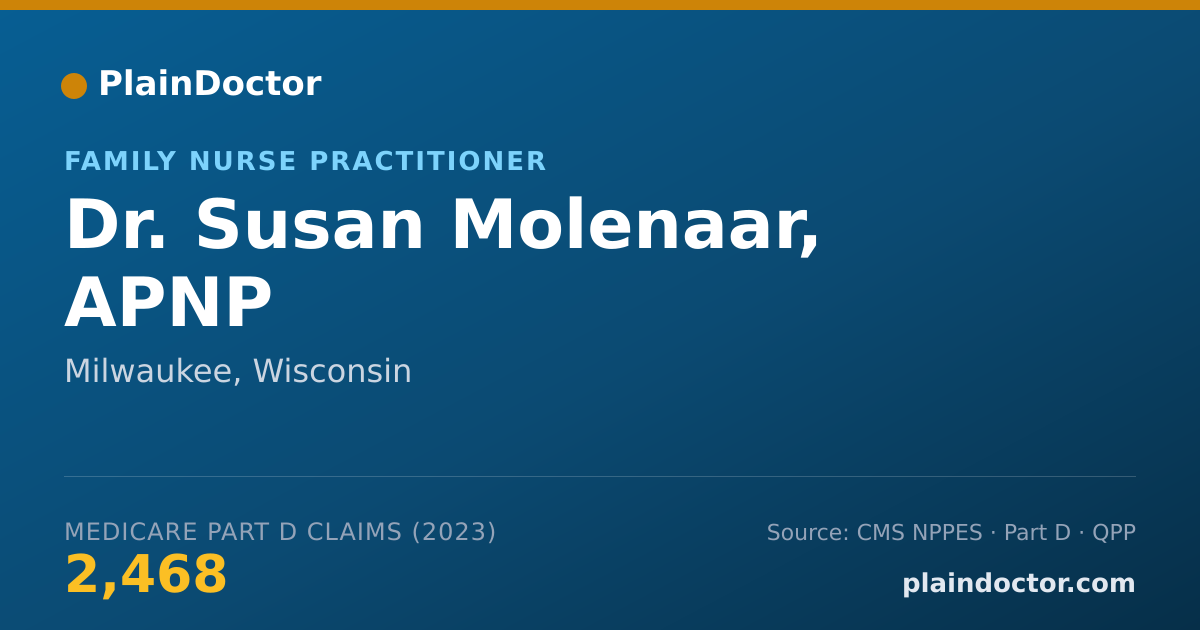 PlainDoctor

FAMILY NURSE PRACTITIONER

Dr. Susan Molenaar, APNP

Milwaukee, Wisconsin

MEDICARE PART D CLAIMS (2023)

2,468

Source: CMS NPPES · Part D · QPP

plaindoctor.com